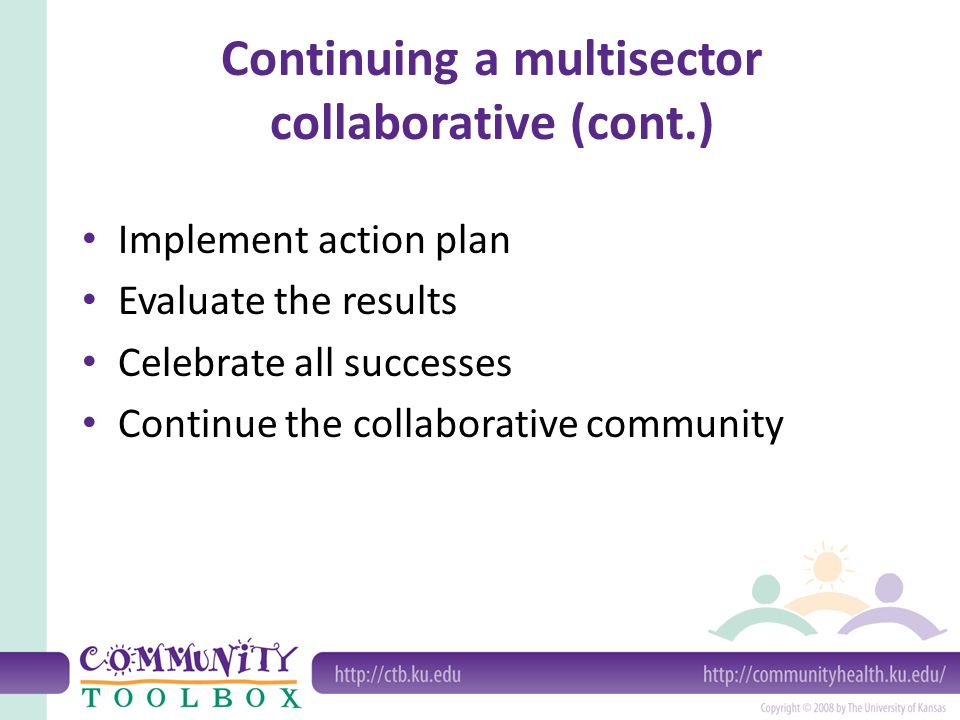 Continuing a multisector collaborative (cont.)

• Implement action plan
• Evaluate the results
• Celebrate all successes
• Continue the collaborative community

COMMUNITY TOOLBOX

http://ctb.ku.edu

http://communityhealth.ku.edu/

Copyright © 2008 by The University of Kansas